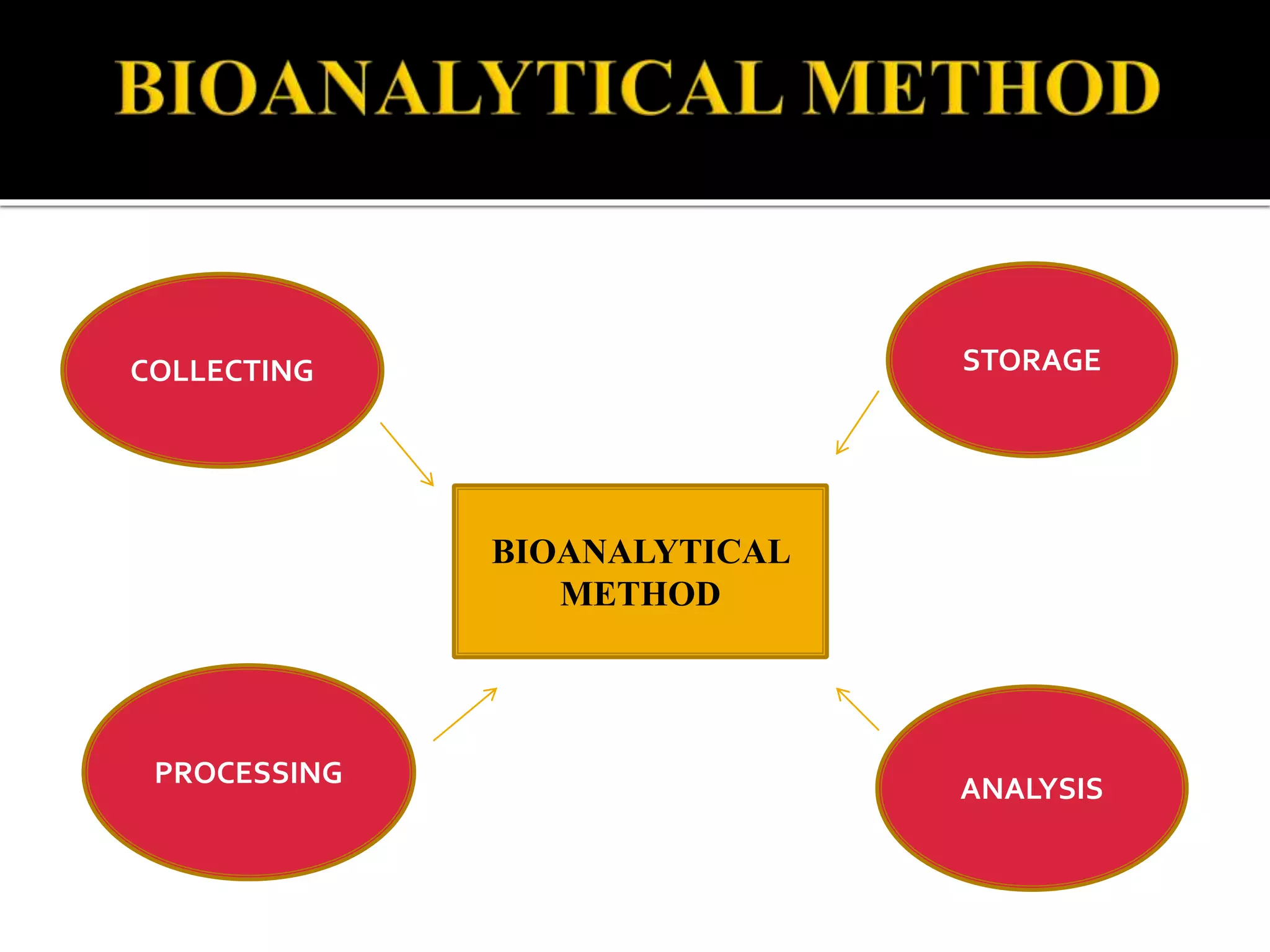 BIOANALYTICAL METHOD

COLLECTING

STORAGE

BIOANALYTICAL METHOD

PROCESSING

ANALYSIS